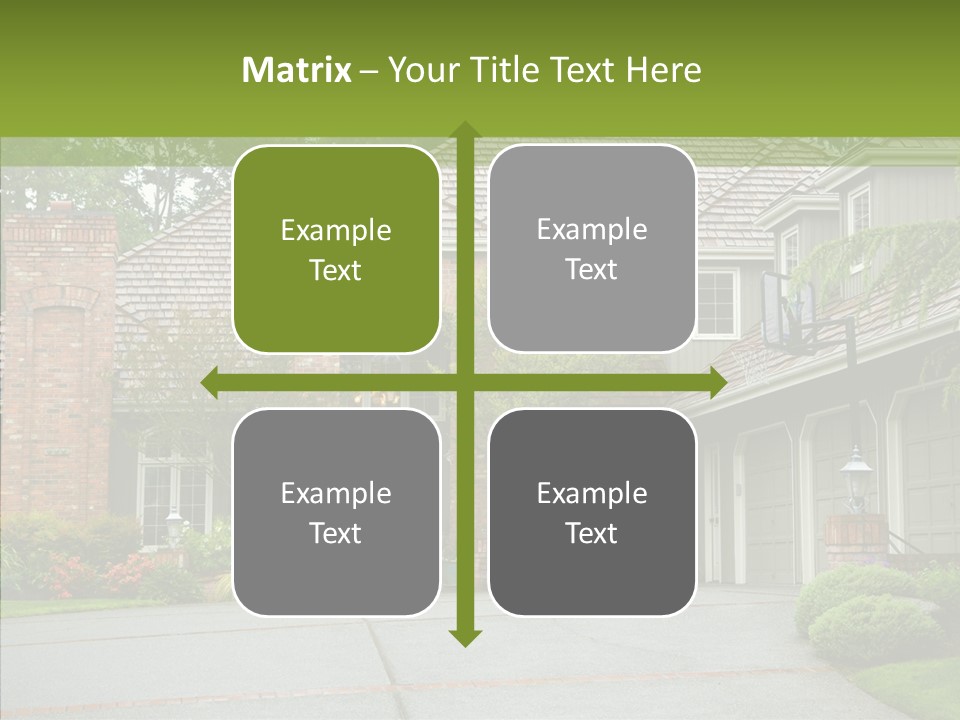 Matrix – Your Title Text Here

Example Text

Example Text

Example Text

Example Text